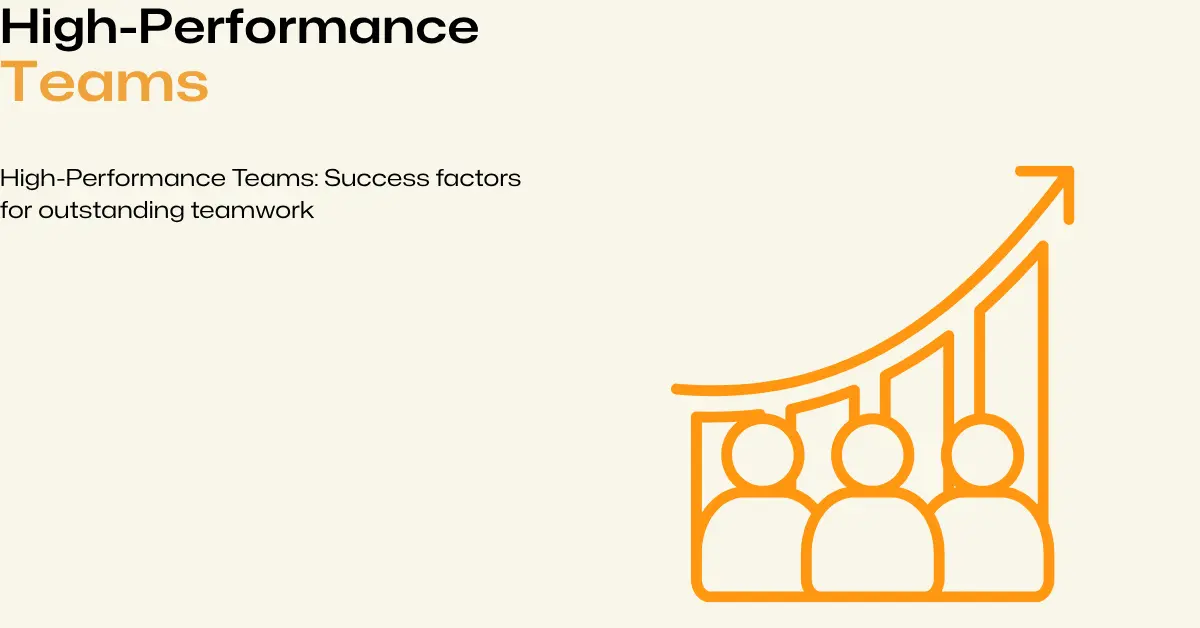 High-Performance
Teams

High-Performance Teams: Success factors for outstanding teamwork